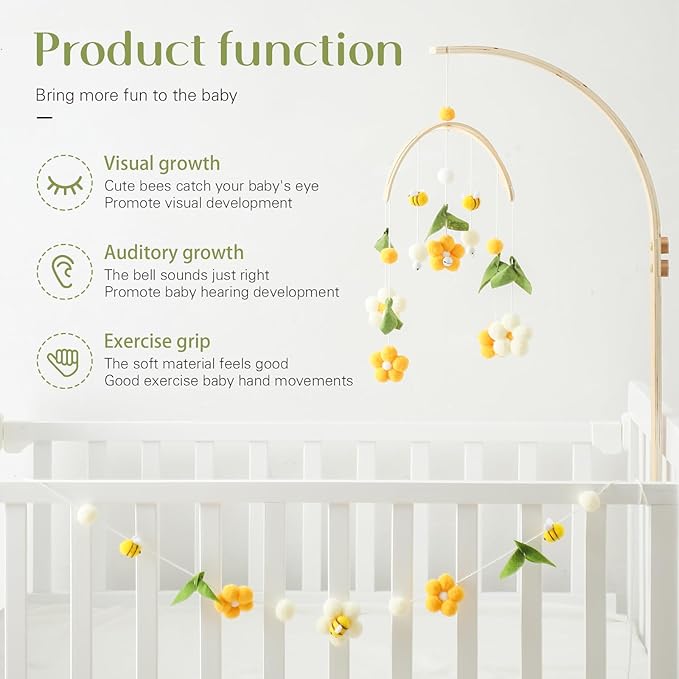 Product function

Bring more fun to the baby

Visual growth
Cute bees catch your baby's eye
Promote visual development

Auditory growth
The bell sounds just right
Promote baby hearing development

Exercise grip
The soft material feels good
Good exercise baby hand movements